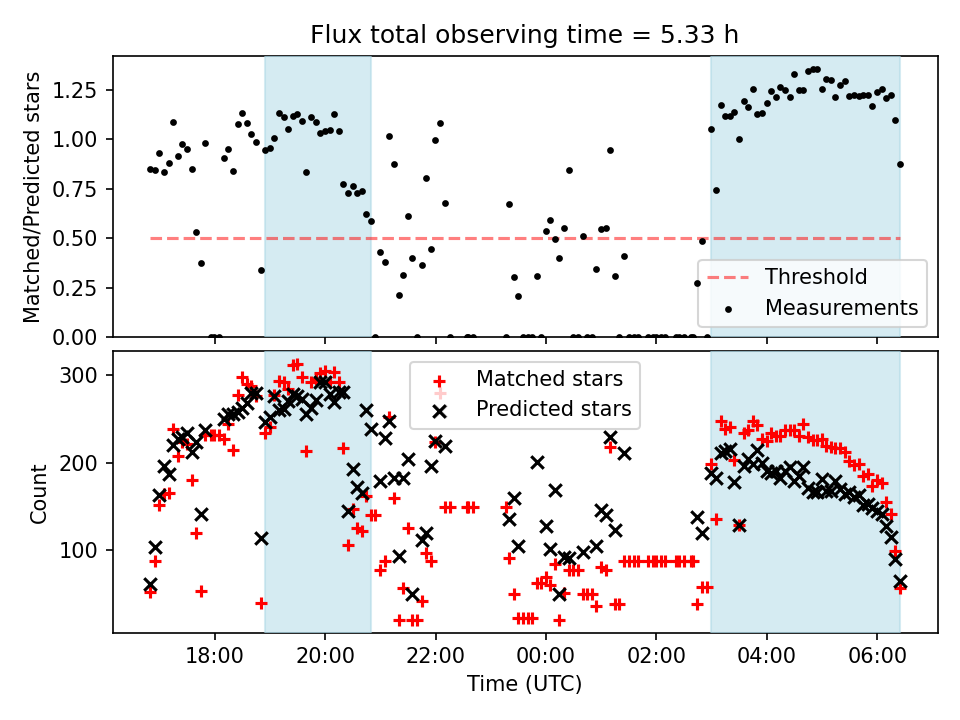 Flux total observing time = 5.33 h

Matched/Predicted stars

1.25
1.00
0.75
0.50
0.25
0.00

Threshold
Measurements

Count

300
200
100

Matched stars
Predicted stars

18:00
20:00
22:00
00:00
02:00
04:00
06:00

Time (UTC)